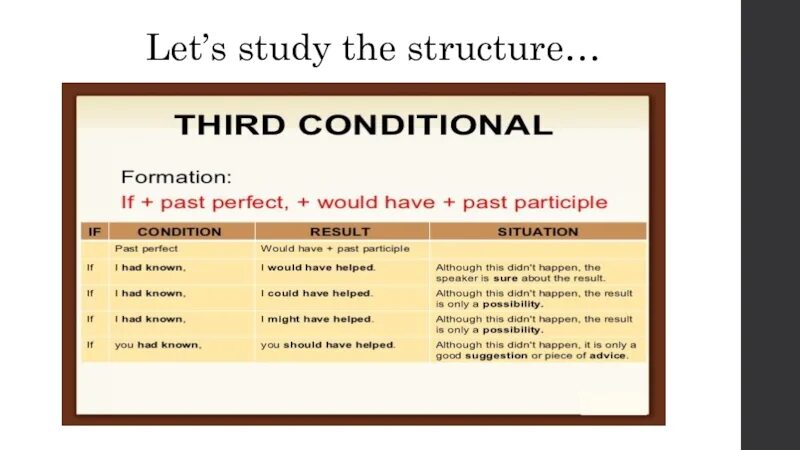 Let's study the structure...

THIRD CONDITIONAL

Formation:
If + past perfect, + would have + past participle

| IF | CONDITION | RESULT | SITUATION |
|---|---|---|---|
| | Past perfect | Would have + past participle | |
| If | I had known, | I would have helped. | Although this didn't happen, the speaker is sure about the result. |
| If | I had known, | I could have helped. | Although this didn't happen, the result is only a possibility. |
| If | I had known, | I might have helped. | Although this didn't happen, the result is only a possibility. |
| If | you had known, | you should have helped. | Although this didn't happen, it is only a good suggestion or piece of advice. |